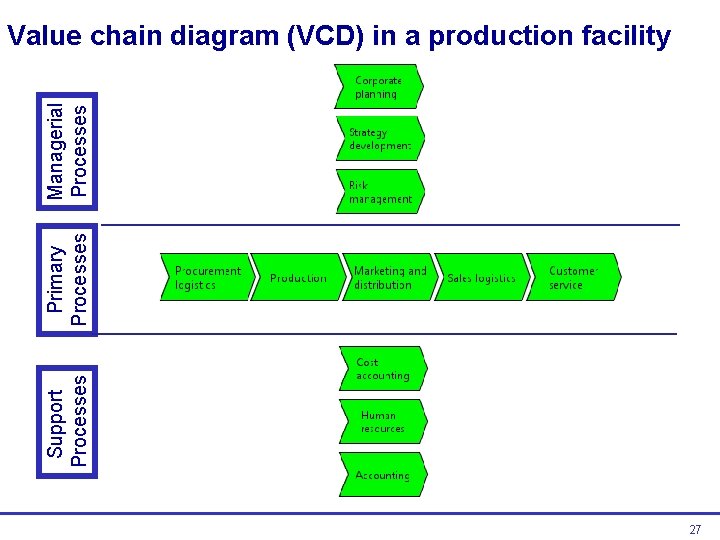 Value chain diagram (VCD) in a production facility

Managerial Processes

Corporate planning

Strategy development

Risk management

Primary Processes

Procurement logistics

Production

Marketing and distribution

Sales logistics

Customer service

Support Processes

Cost accounting

Human resources

Accounting

27